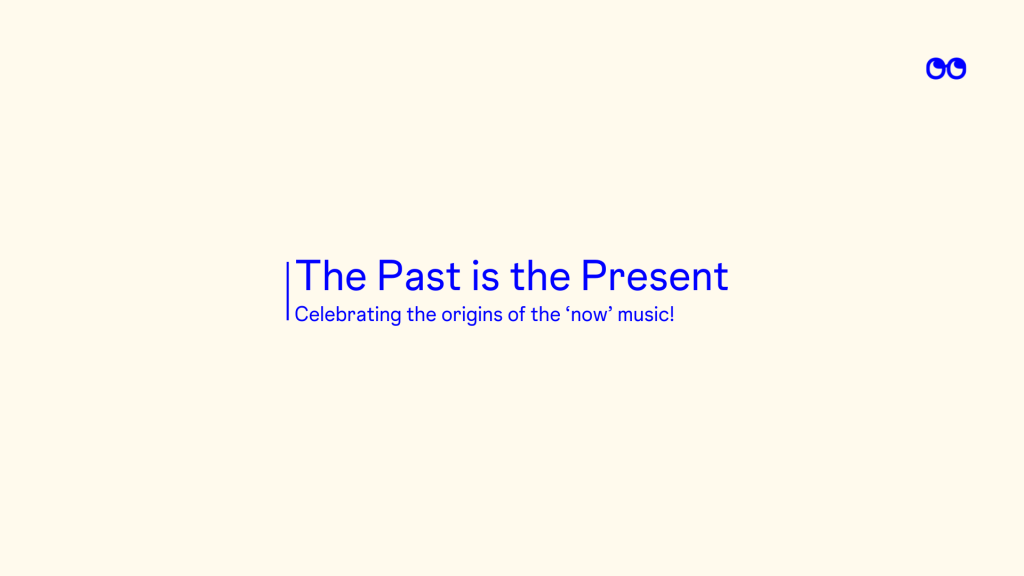 The Past is the Present
Celebrating the origins of the ‘now’ music!